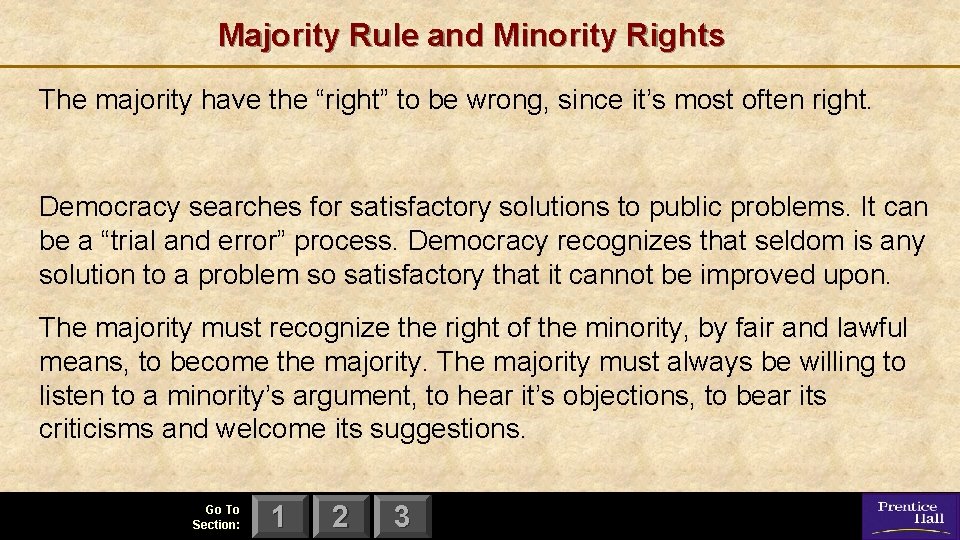 Majority Rule and Minority Rights

The majority have the “right” to be wrong, since it’s most often right.

Democracy searches for satisfactory solutions to public problems. It can be a “trial and error” process. Democracy recognizes that seldom is any solution to a problem so satisfactory that it cannot be improved upon.

The majority must recognize the right of the minority, by fair and lawful means, to become the majority. The majority must always be willing to listen to a minority’s argument, to hear it’s objections, to bear its criticisms and welcome its suggestions.

Go To Section:

1

2

3

Prentice Hall